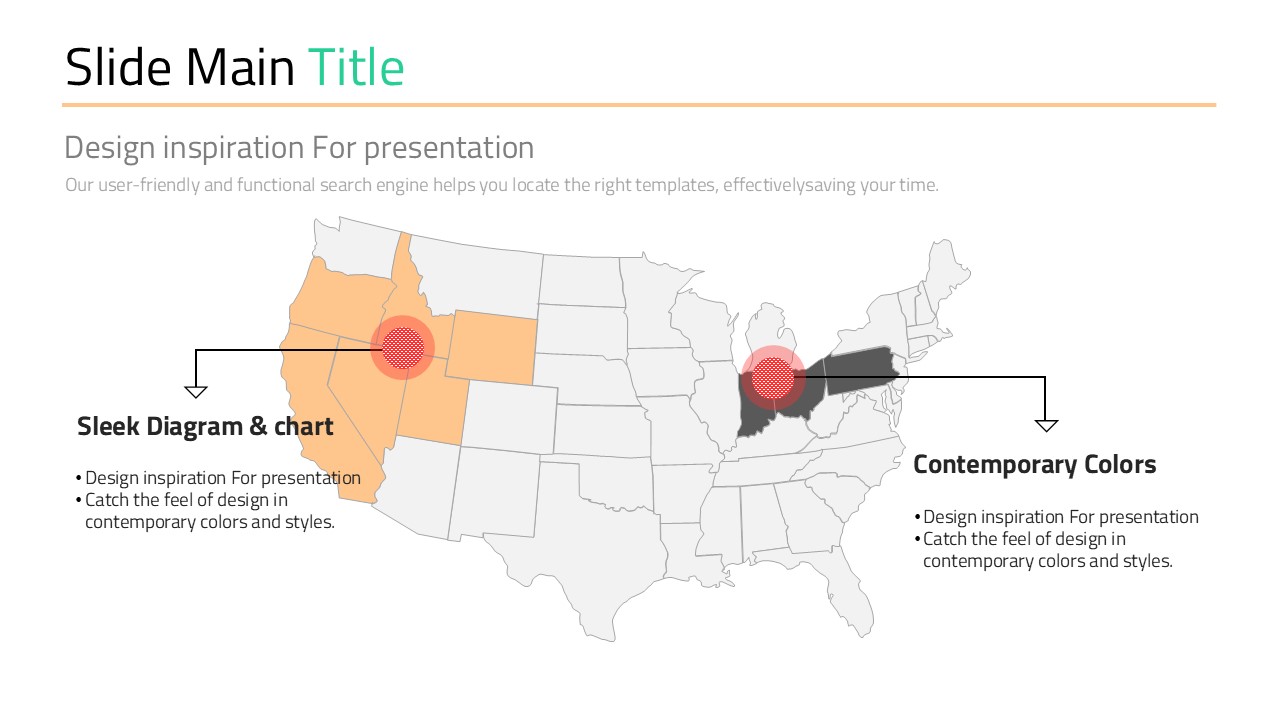 Slide Main Title

Design inspiration For presentation

Our user-friendly and functional search engine helps you locate the right templates, effectivelysaving your time.

Sleek Diagram & chart

• Design inspiration For presentation
• Catch the feel of design in contemporary colors and styles.

Contemporary Colors

• Design inspiration For presentation
• Catch the feel of design in contemporary colors and styles.